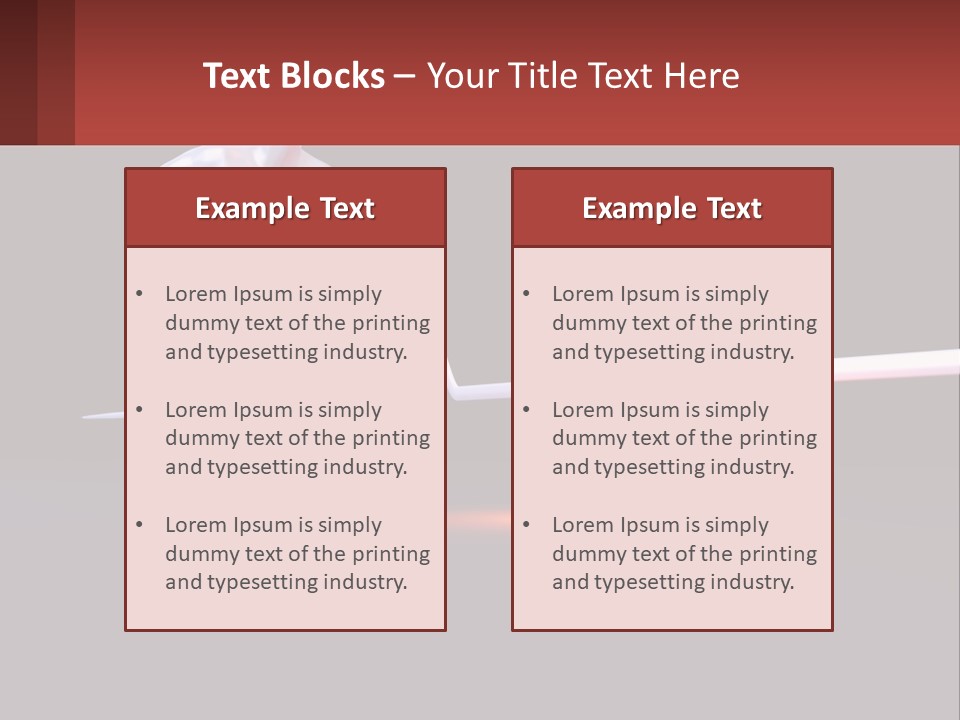 Text Blocks – Your Title Text Here

Example Text

• Lorem Ipsum is simply dummy text of the printing and typesetting industry.

• Lorem Ipsum is simply dummy text of the printing and typesetting industry.

• Lorem Ipsum is simply dummy text of the printing and typesetting industry.

Example Text

• Lorem Ipsum is simply dummy text of the printing and typesetting industry.

• Lorem Ipsum is simply dummy text of the printing and typesetting industry.

• Lorem Ipsum is simply dummy text of the printing and typesetting industry.